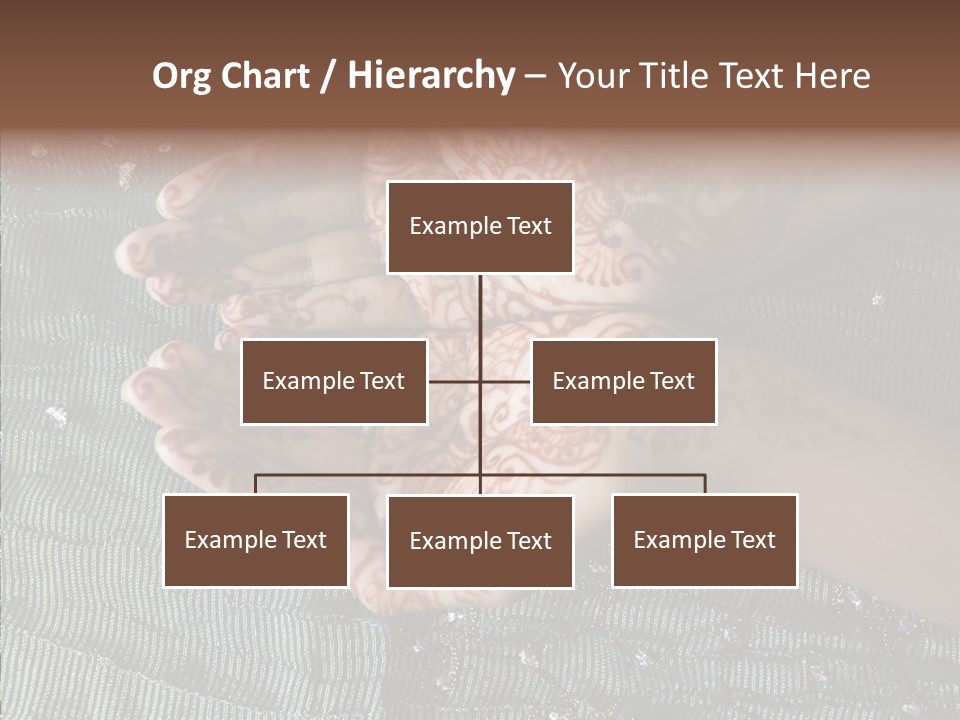 Org Chart / Hierarchy – Your Title Text Here

Example Text

Example Text

Example Text

Example Text

Example Text

Example Text